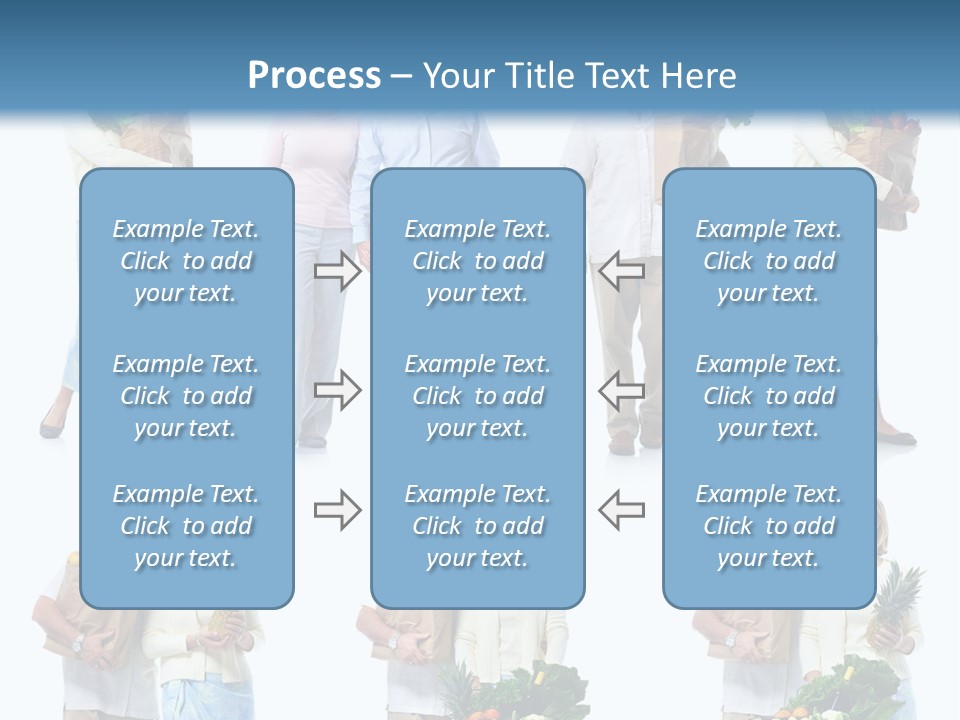 Process – Your Title Text Here

Example Text. Click to add your text.

Example Text. Click to add your text.

Example Text. Click to add your text.

Example Text. Click to add your text.

Example Text. Click to add your text.

Example Text. Click to add your text.

Example Text. Click to add your text.

Example Text. Click to add your text.

Example Text. Click to add your text.